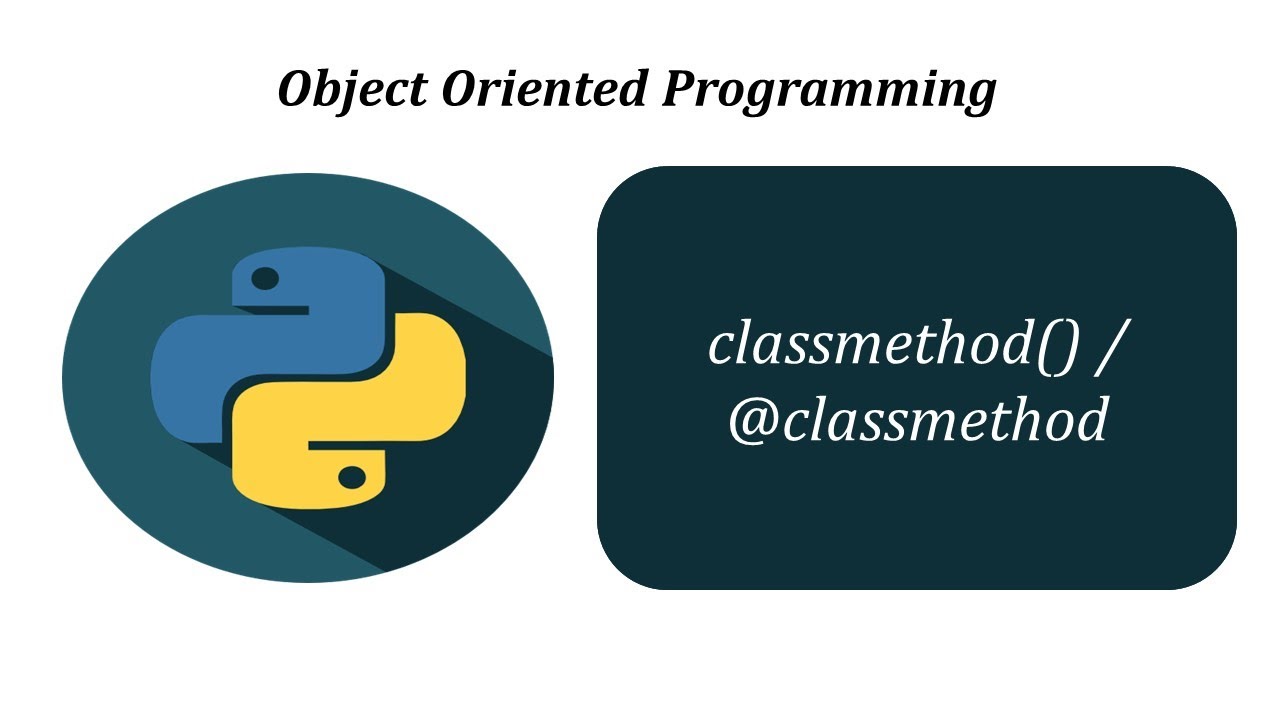 Object Oriented Programming

classmethod() /
@classmethod